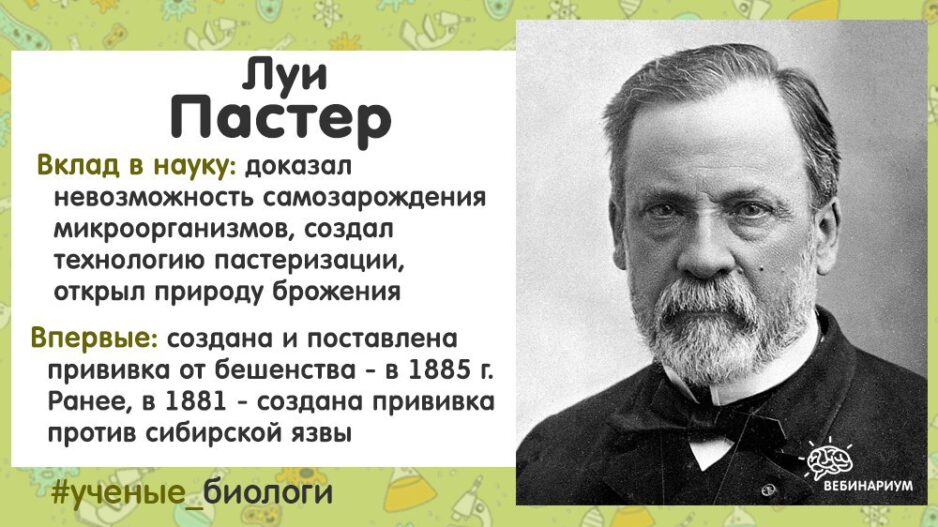 Луи
Пастер

Вклад в науку: доказал невозможность самозарождения микроорганизмов, создал технологию пастеризации, открыл природу брожения

Впервые: создана и поставлена прививка от бешенства - в 1885 г. Ранее, в 1881 - создана прививка против сибирской язвы

#ученые_биологи

ВЕБИНАРИУМ